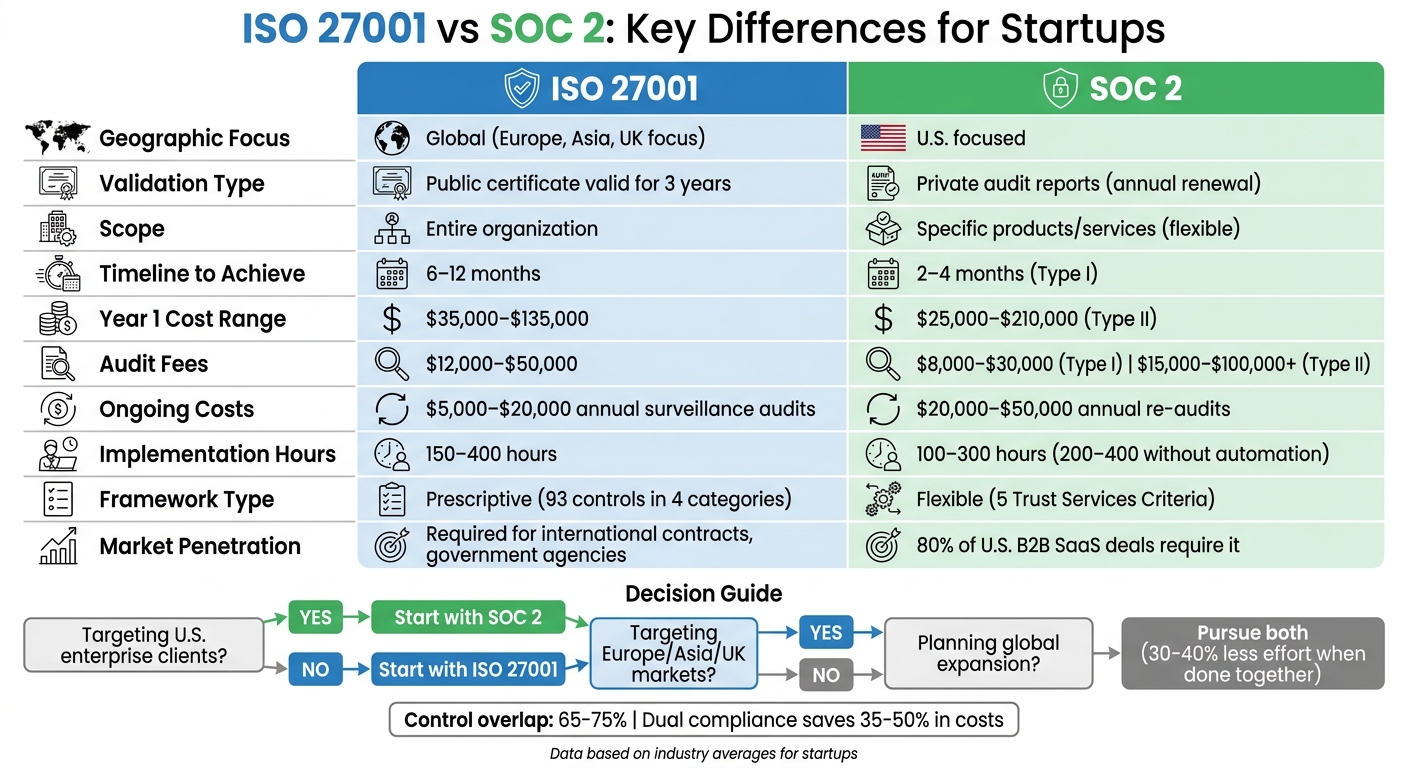 ISO 27001 vs SOC 2: Key Differences for Startups

| | ISO 27001 | SOC 2 |
|---|---|---|
| Geographic Focus | Global (Europe, Asia, UK focus) | U.S. focused |
| Validation Type | Public certificate valid for 3 years | Private audit reports (annual renewal) |
| Scope | Entire organization | Specific products/services (flexible) |
| Timeline to Achieve | 6–12 months | 2–4 months (Type I) |
| Year 1 Cost Range | $35,000–$135,000 | $25,000–$210,000 (Type II) |
| Audit Fees | $12,000–$50,000 | $8,000–$30,000 (Type I) \| $15,000–$100,000+ (Type II) |
| Ongoing Costs | $5,000–$20,000 annual surveillance audits | $20,000–$50,000 annual re-audits |
| Implementation Hours | 150–400 hours | 100–300 hours (200–400 without automation) |
| Framework Type | Prescriptive (93 controls in 4 categories) | Flexible (5 Trust Services Criteria) |
| Market Penetration | Required for international contracts, government agencies | 80% of U.S. B2B SaaS deals require it |

Decision Guide

Targeting U.S. enterprise clients?
YES
Start with SOC 2
NO
Start with ISO 27001
Targeting Europe/Asia/UK markets?
YES
NO
Planning global expansion?
Pursue both (30–40% less effort when done together)

Control overlap: 65–75% | Dual compliance saves 35–50% in costs

Data based on industry averages for startups